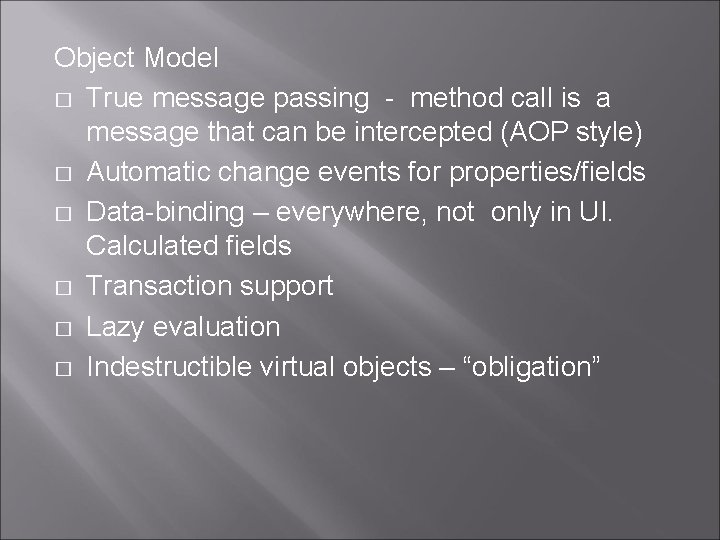 Object Model

□ True message passing - method call is a message that can be intercepted (AOP style)

□ Automatic change events for properties/fields

□ Data-binding – everywhere, not only in UI. Calculated fields

□ Transaction support

□ Lazy evaluation

□ Indestructible virtual objects – “obligation”